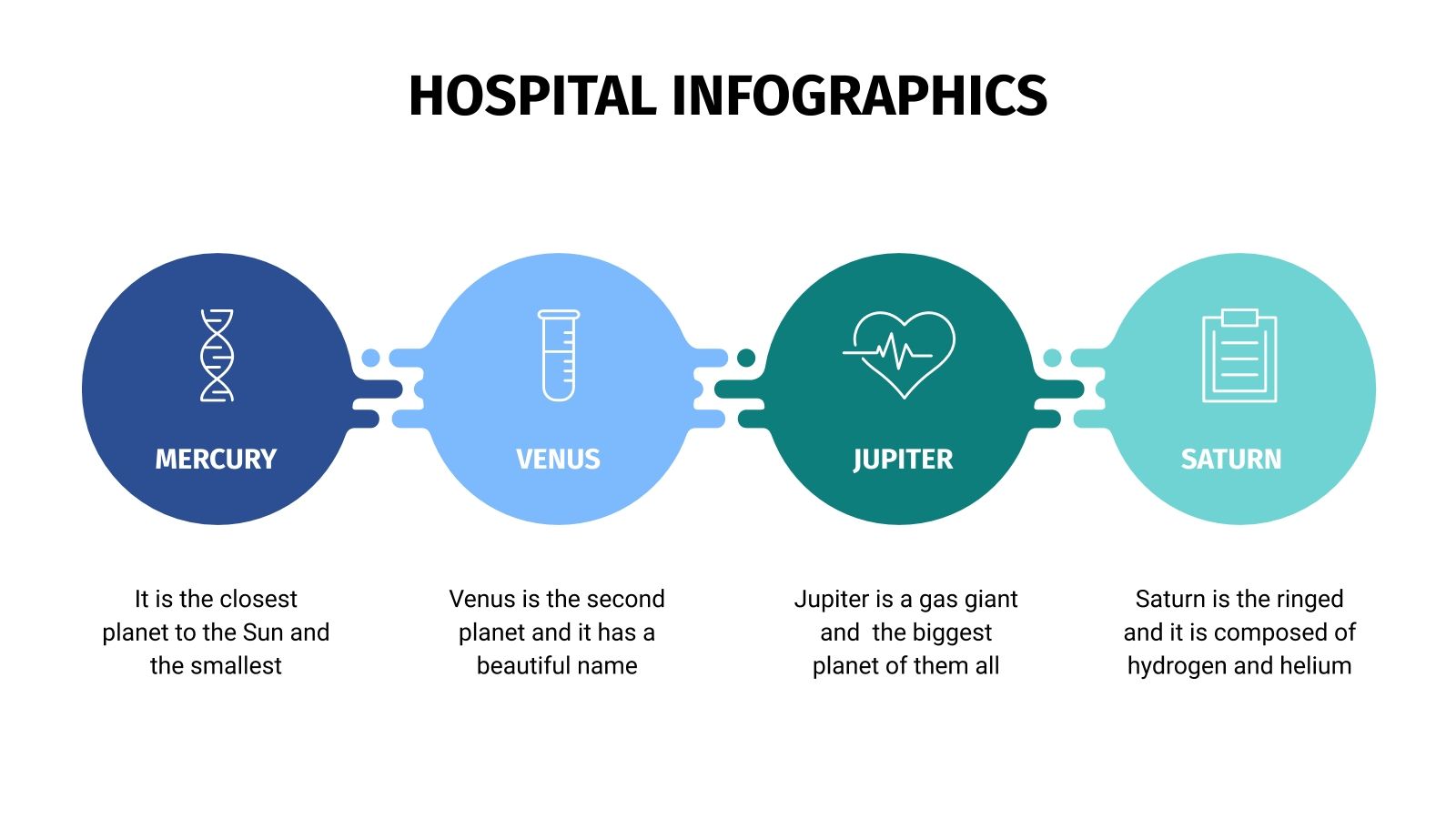 HOSPITAL INFOGRAPHICS

MERCURY

VENUS

JUPITER

SATURN

It is the closest planet to the Sun and the smallest

Venus is the second planet and it has a beautiful name

Jupiter is a gas giant and the biggest planet of them all

Saturn is the ringed and it is composed of hydrogen and helium